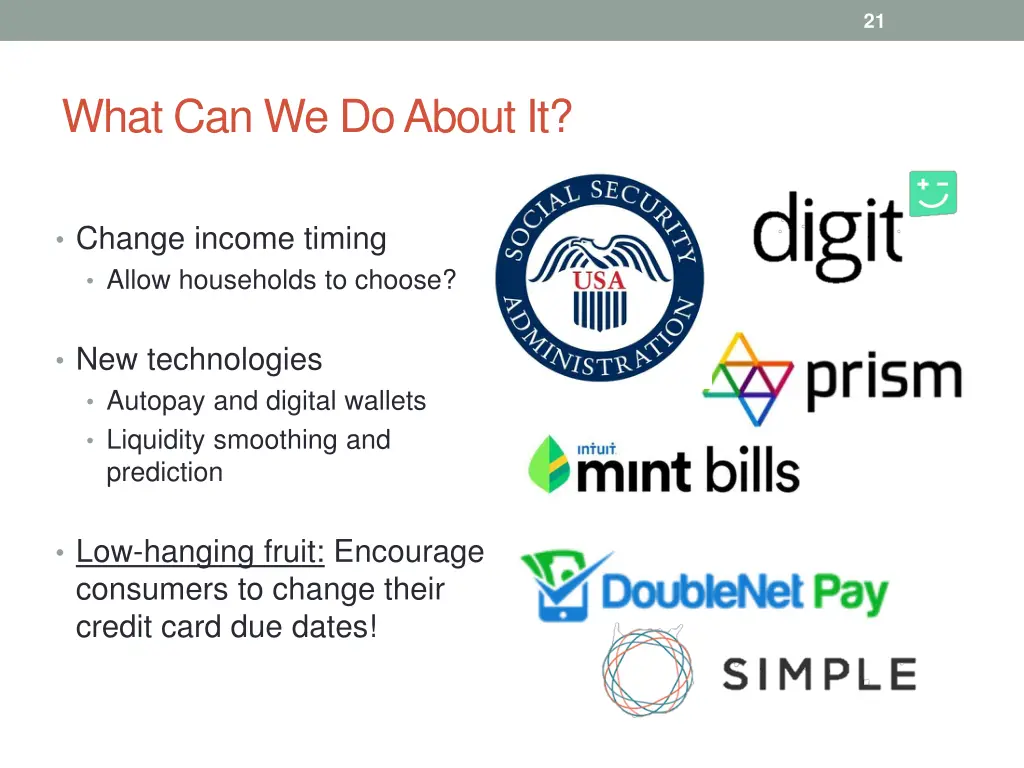 21

What Can We Do About It?

• Change income timing
• Allow households to choose?

• New technologies
• Autopay and digital wallets
• Liquidity smoothing and prediction

• Low-hanging fruit: Encourage consumers to change their credit card due dates!

SOCIAL SECURITY ADMINISTRATION
USA

digit

prism

intuit mint bills

DoubleNet Pay

SIMPLE